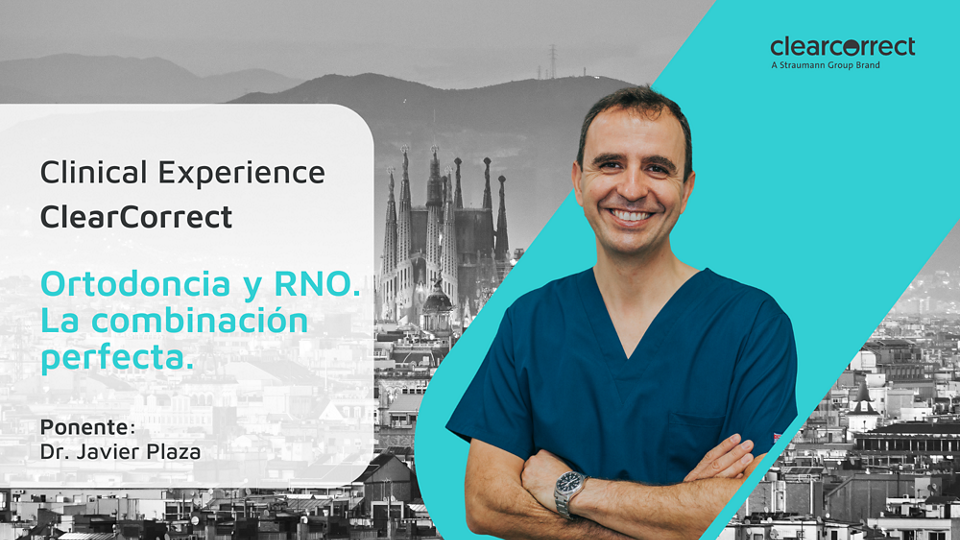 clearcorrect
A Straumann Group Brand

Clinical Experience
ClearCorrect

Ortodoncia y RNO. La combinación perfecta.

Ponente:
Dr. Javier Plaza